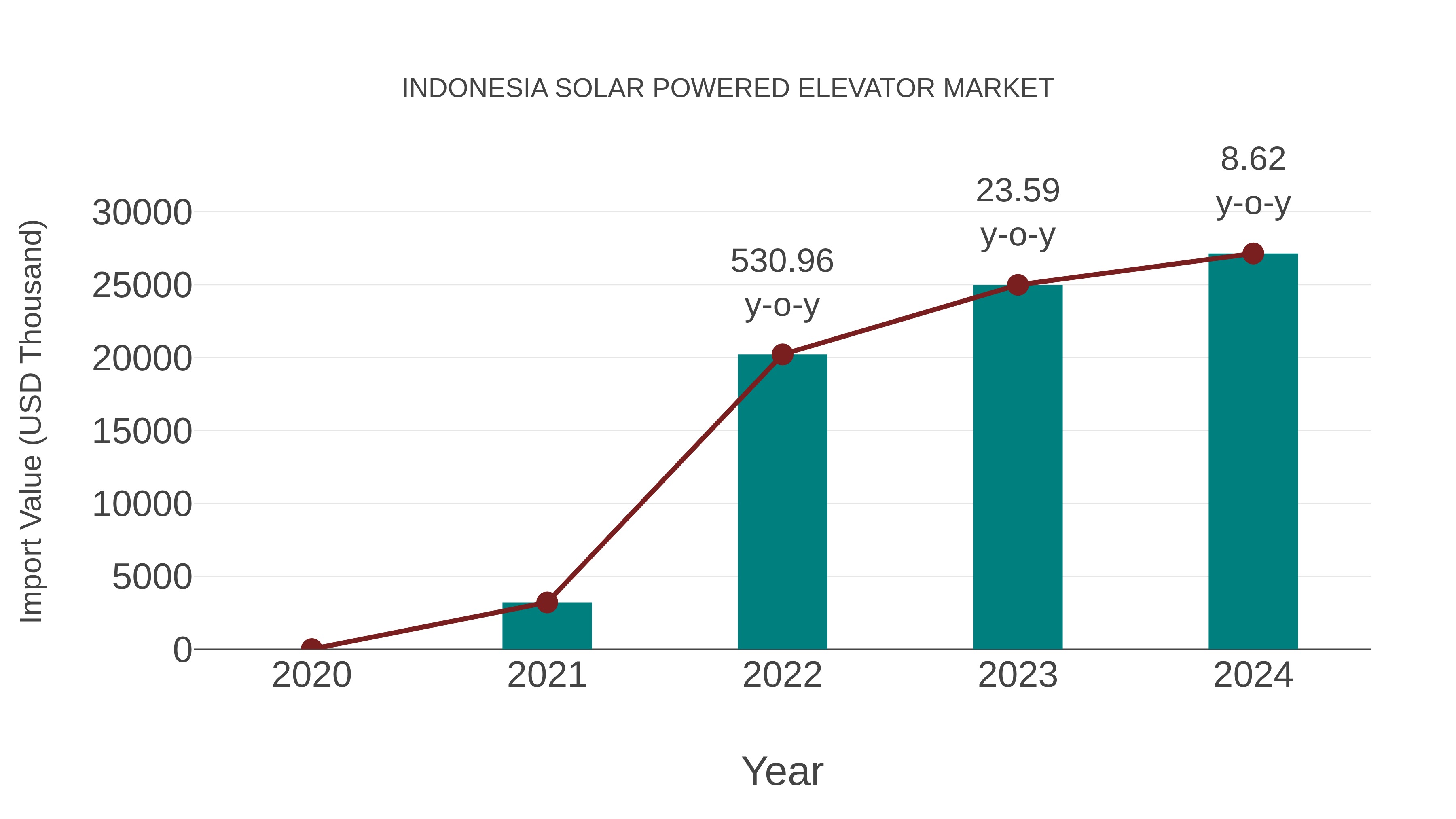 INDONESIA SOLAR POWERED ELEVATOR MARKET

Import Value (USD Thousand)

30000
25000
20000
15000
10000
5000
0

530.96 y-o-y
23.59 y-o-y
8.62 y-o-y

2020
2021
2022
2023
2024

Year